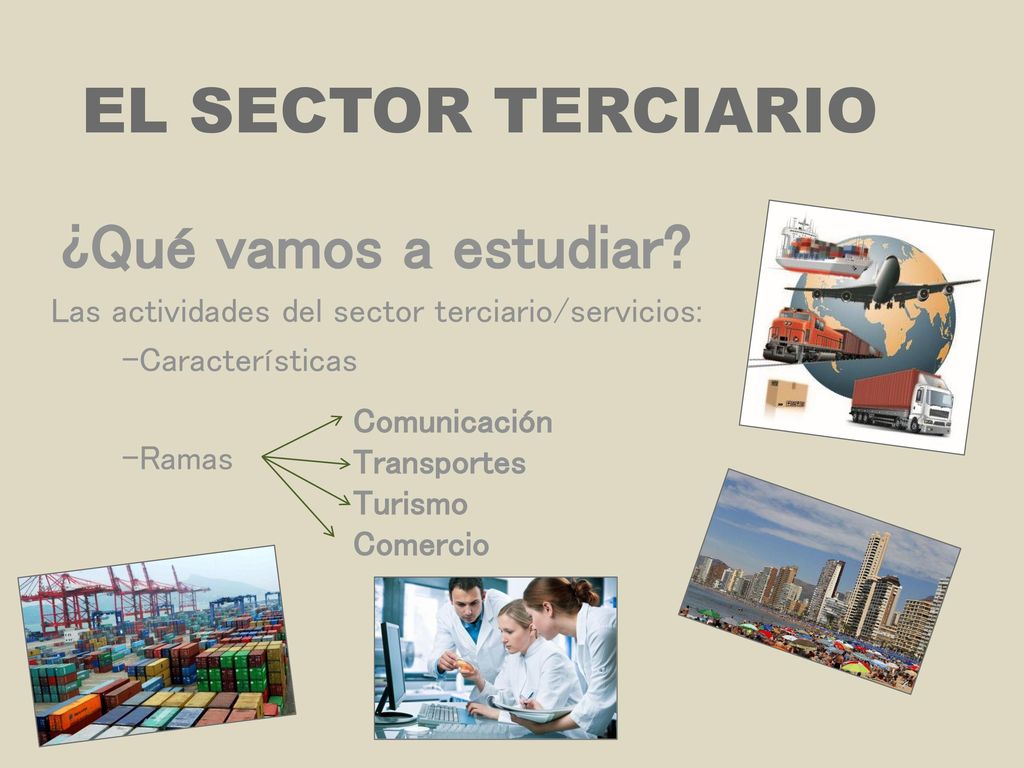 EL SECTOR TERCIARIO

¿Qué vamos a estudiar?

Las actividades del sector terciario/servicios:

-Características

-Ramas

Comunicación
Transportes
Turismo
Comercio